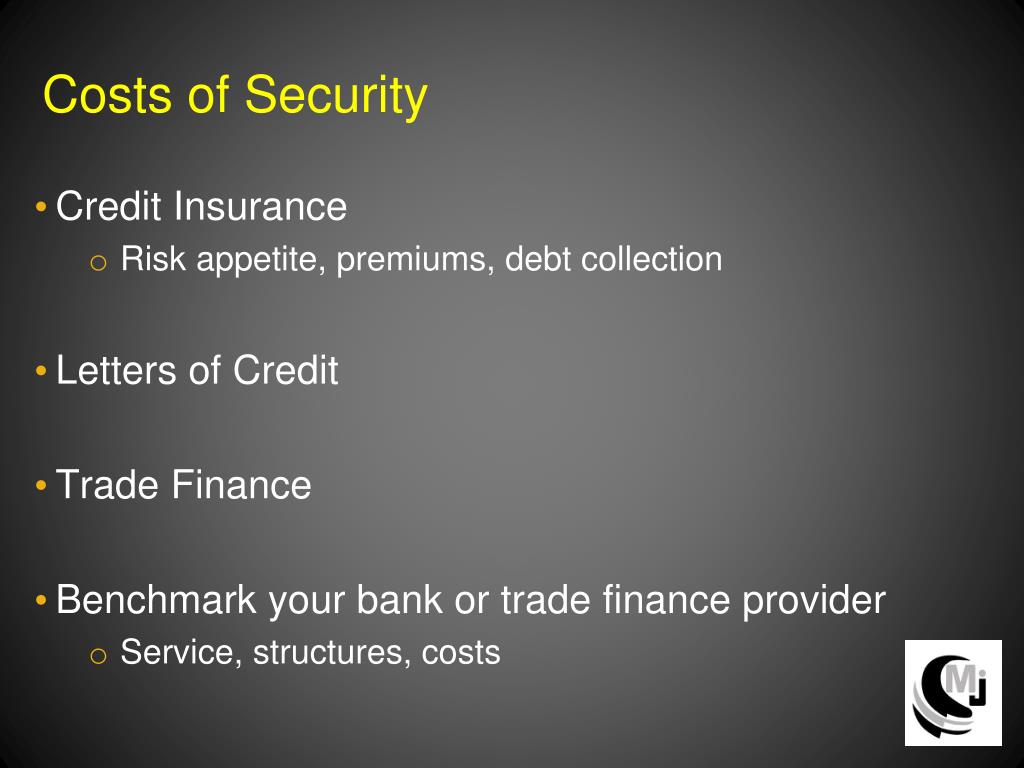 Costs of Security

• Credit Insurance
  o Risk appetite, premiums, debt collection

• Letters of Credit

• Trade Finance

• Benchmark your bank or trade finance provider
  o Service, structures, costs

MJ